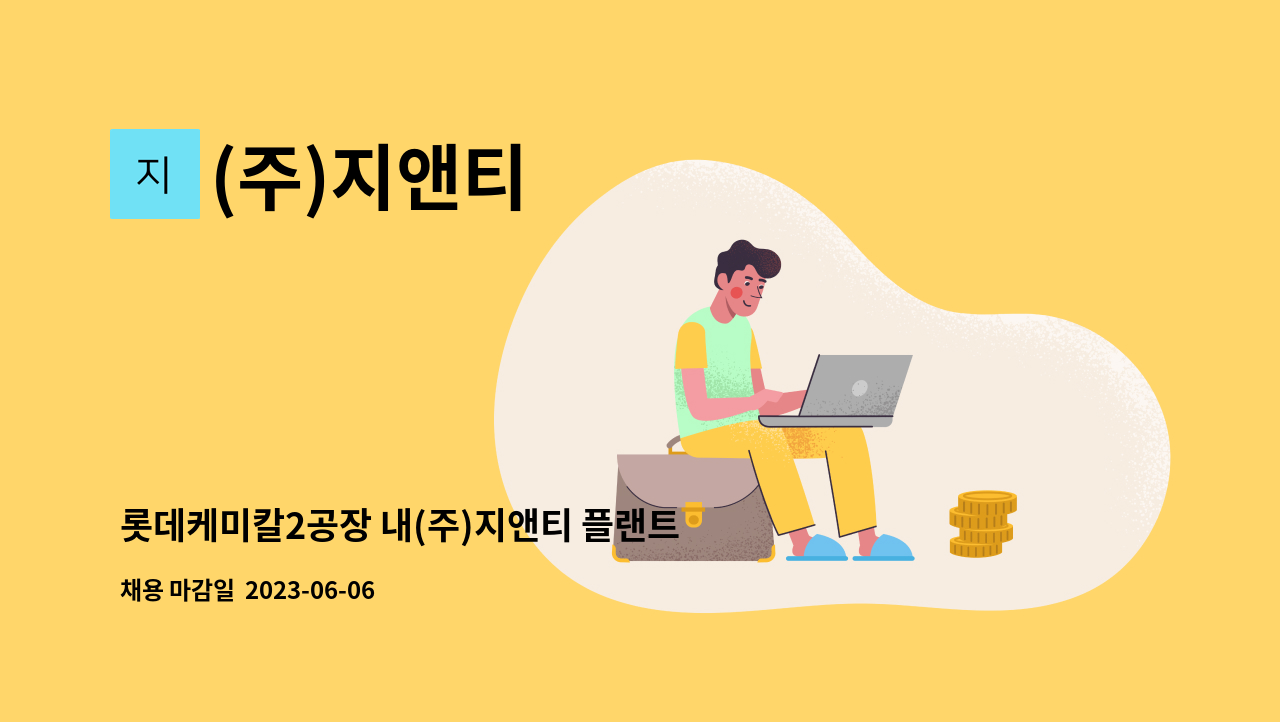 지 (주)지앤티

롯데케미칼2공장 내(주)지앤티 플랜트

채용 마감일 2023-06-06